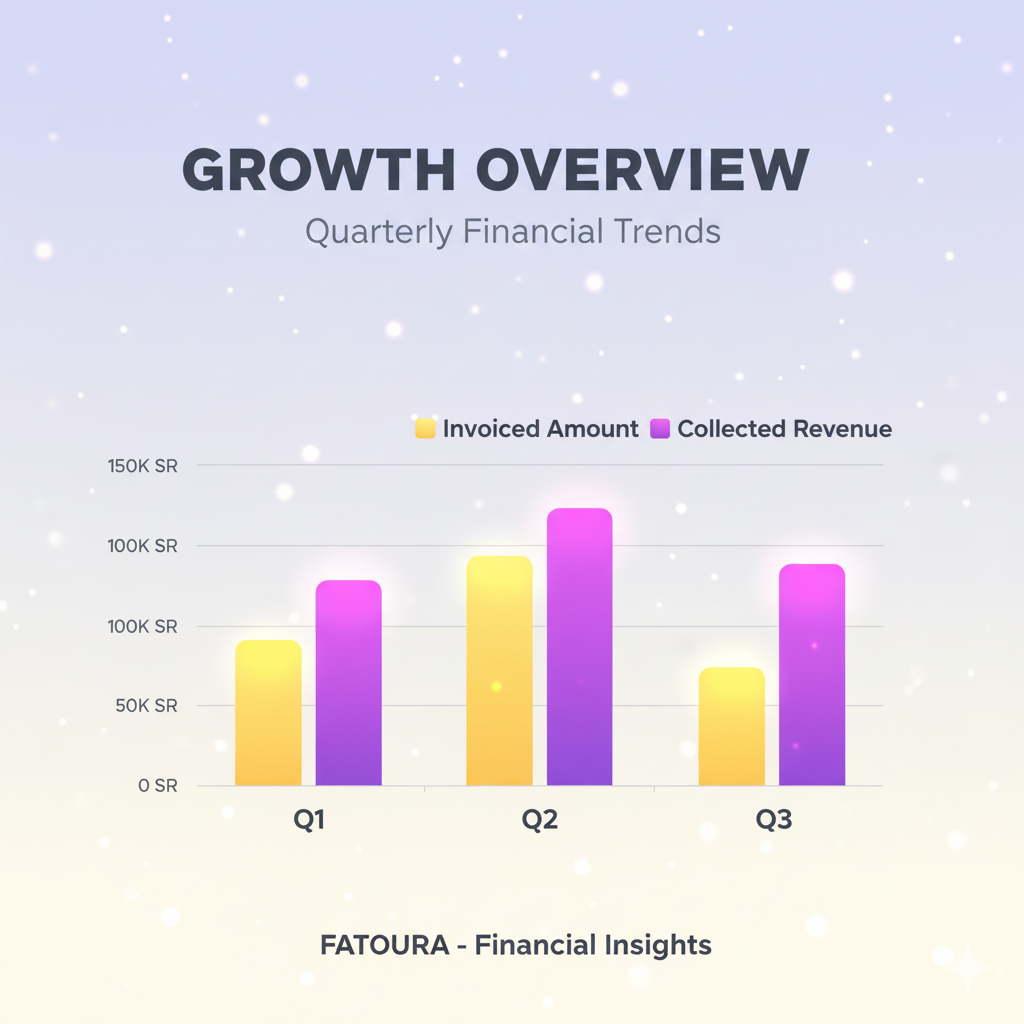 GROWTH OVERVIEW

Quarterly Financial Trends

Invoiced Amount Collected Revenue

150K SR
100K SR
100K SR
50K SR
0 SR

Q1
Q2
Q3

FATOURA - Financial Insights